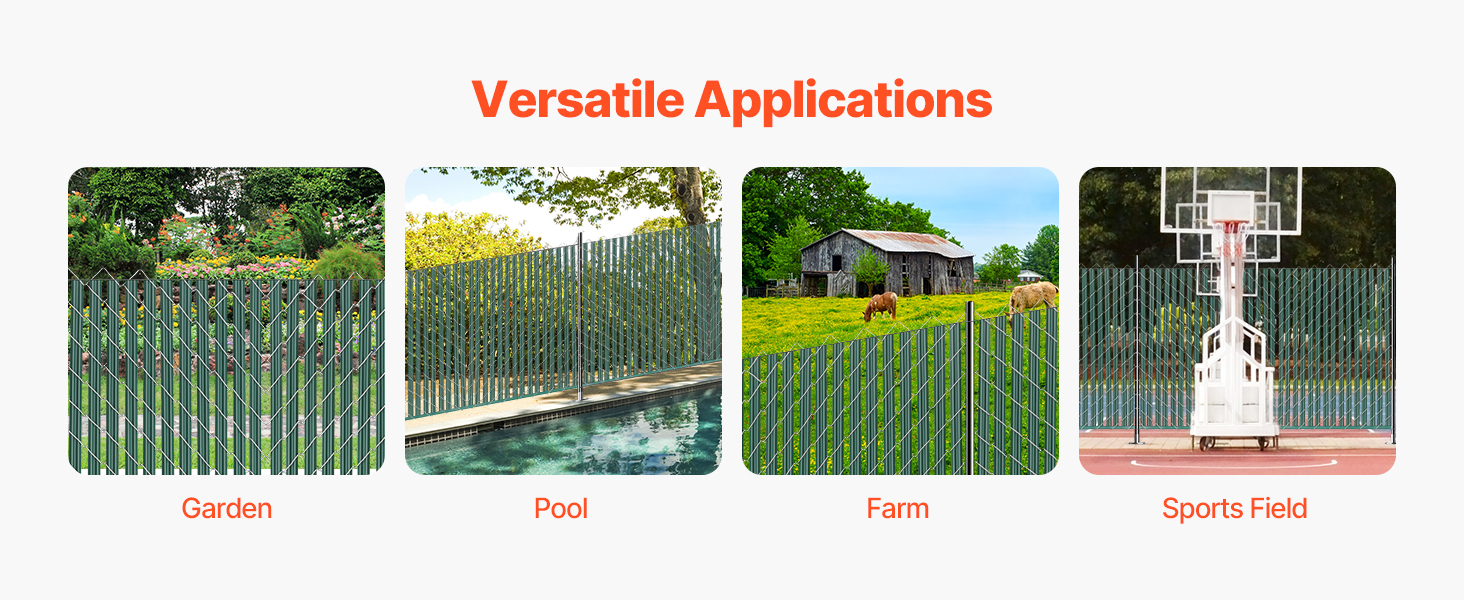 Versatile Applications

Garden

Pool

Farm

Sports Field